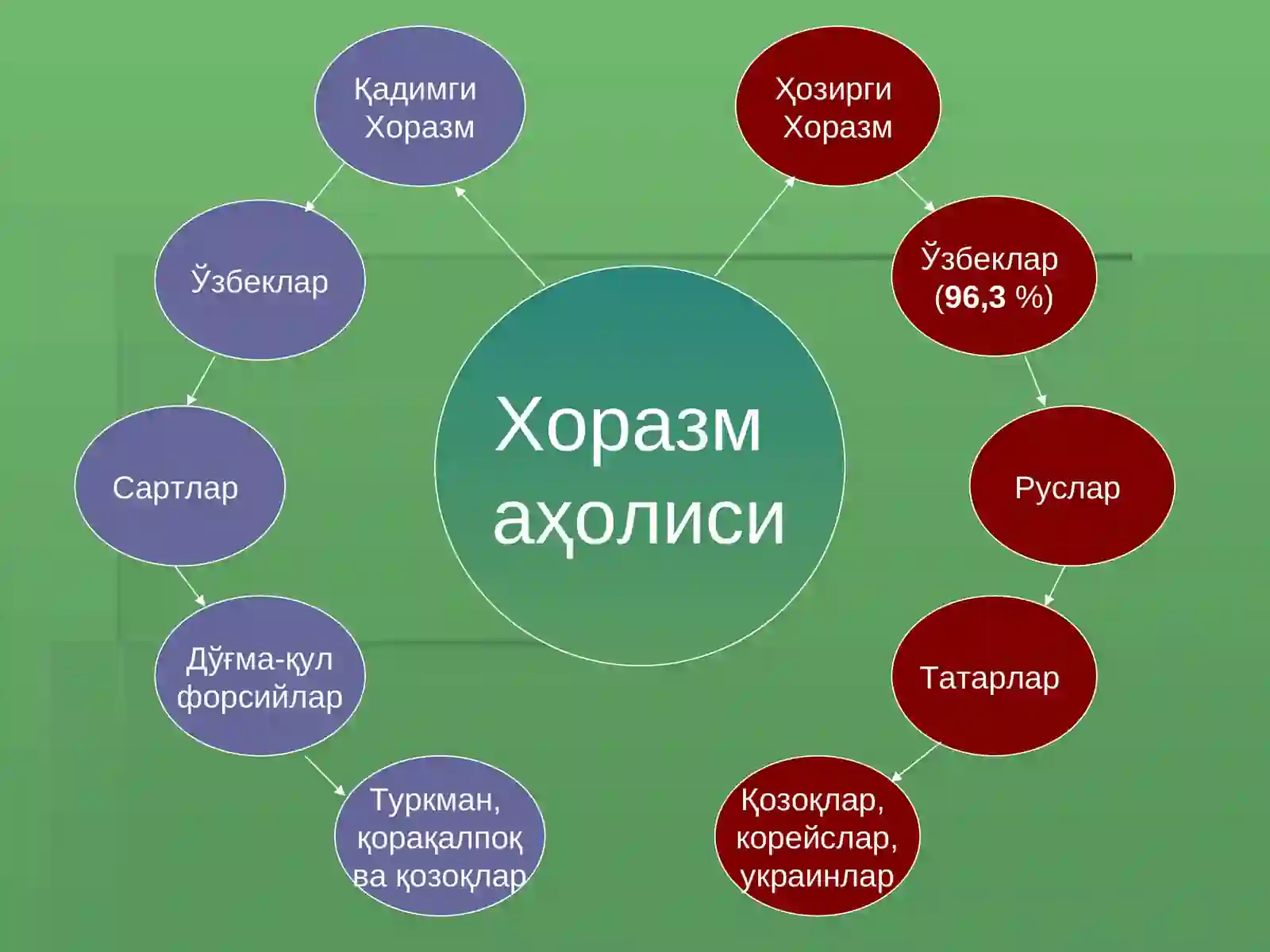 Хоразм аҳолиси

Қадимги Хоразм

Ўзбеклар

Сартлар

Дўғма-қул форсийлар

Туркман, қорақалпоқ ва қозоқлар

Ҳозирги Хоразм

Ўзбеклар (96,3 %)

Руслар

Татарлар

Қозоқлар, корейслар, украинлар